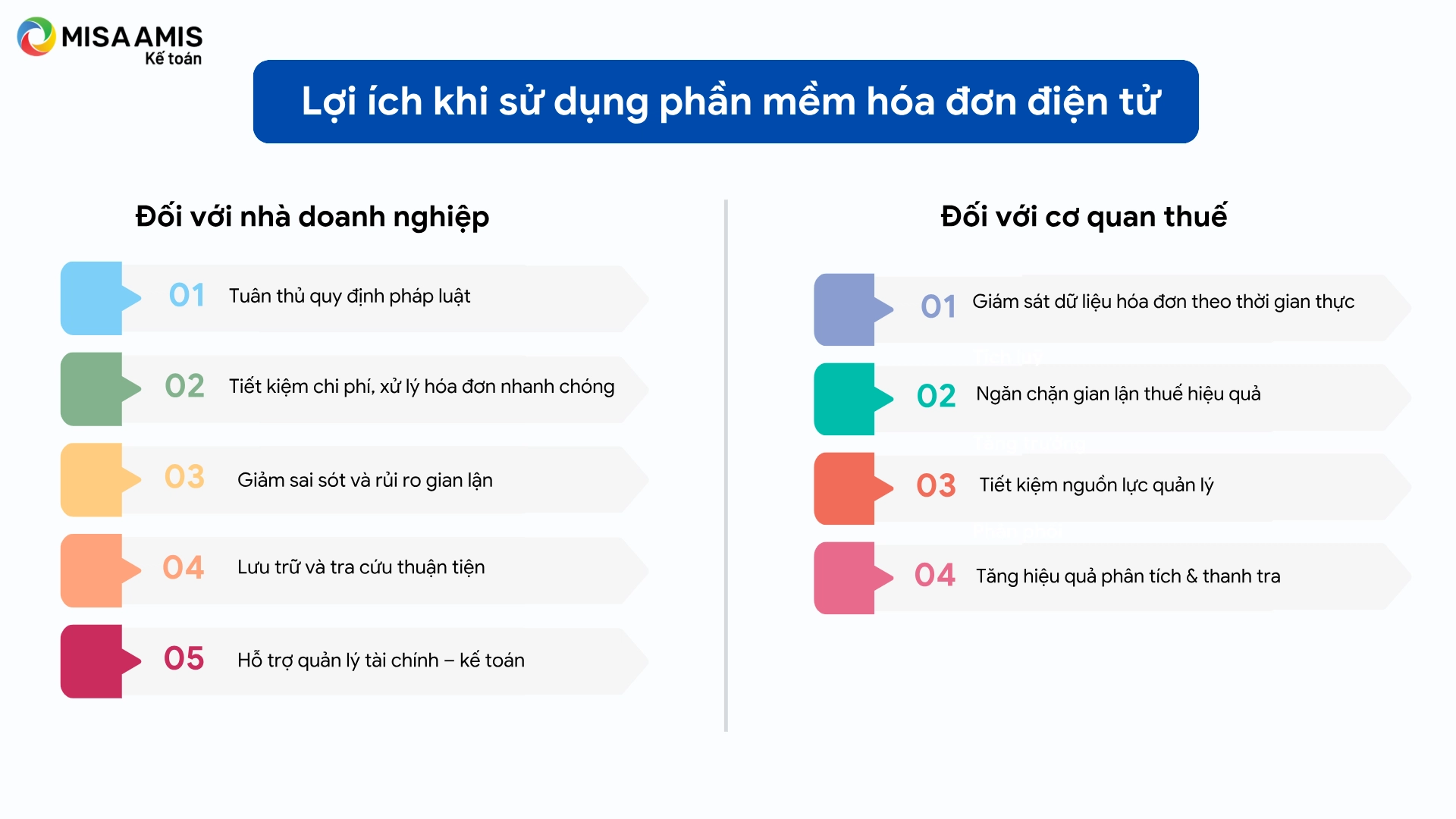 MISA AMIS
Kế toán

Lợi ích khi sử dụng phần mềm hóa đơn điện tử

Đối với nhà doanh nghiệp

01 Tuân thủ quy định pháp luật

02 Tiết kiệm chi phí, xử lý hóa đơn nhanh chóng

03 Giảm sai sót và rủi ro gian lận

04 Lưu trữ và tra cứu thuận tiện

05 Hỗ trợ quản lý tài chính – kế toán

Đối với cơ quan thuế

01 Giám sát dữ liệu hóa đơn theo thời gian thực

02 Ngăn chặn gian lận thuế hiệu quả

03 Tiết kiệm nguồn lực quản lý

04 Tăng hiệu quả phân tích & thanh tra